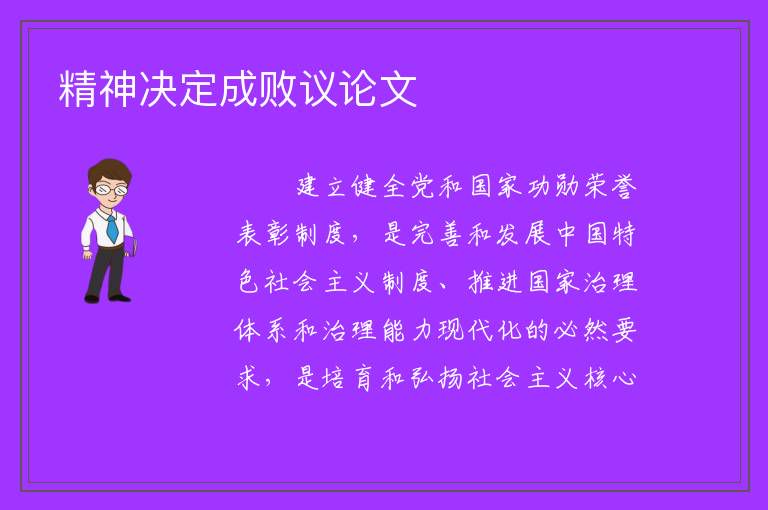 精神决定成败议论文

建立健全党和国家功勋荣誉表彰制度，是完善和发展中国特色社会主义制度、推进国家治理体系和治理能力现代化的必然要求，是培育和弘扬社会主义核心